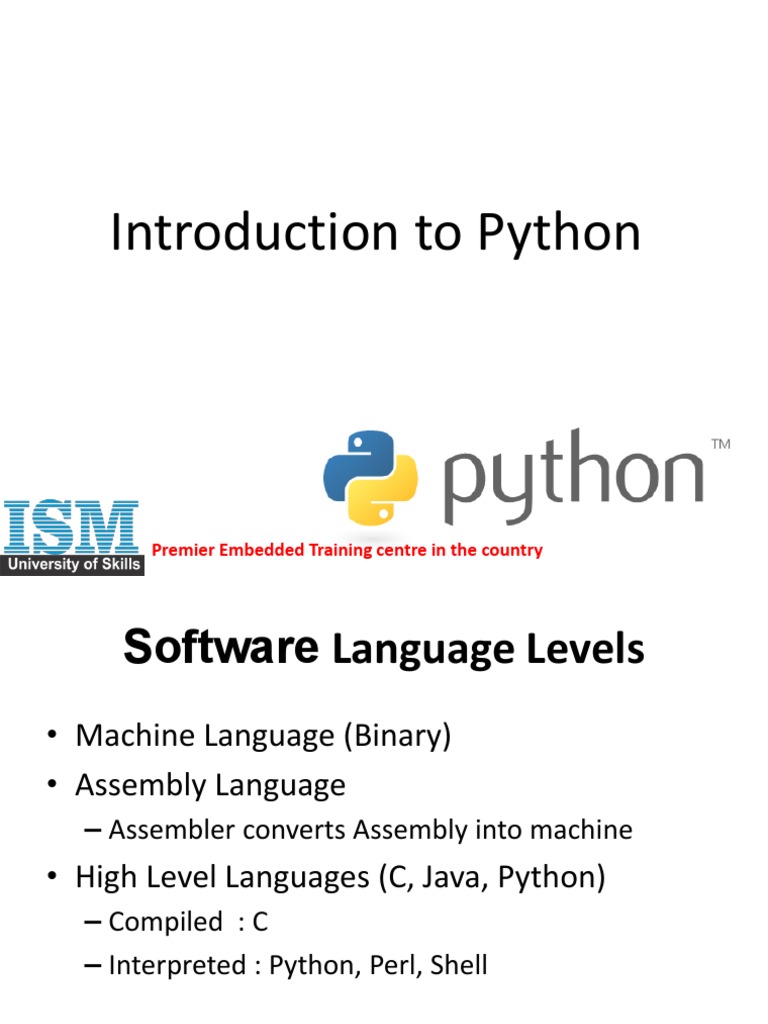 Introduction to Python

python™

ISM
University of Skills

Premier Embedded Training centre in the country

Software Language Levels

• Machine Language (Binary)
• Assembly Language
– Assembler converts Assembly into machine
• High Level Languages (C, Java, Python)
– Compiled : C
– Interpreted : Python, Perl, Shell